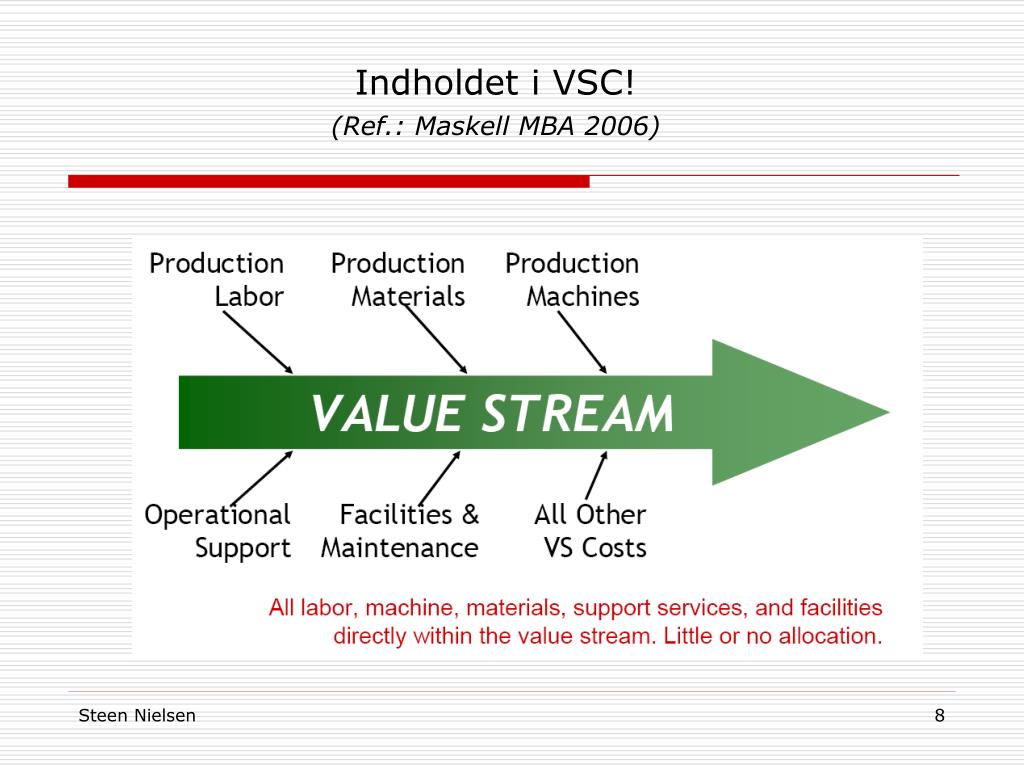 Indholdet i VSC!
(Ref.: Maskell MBA 2006)

Production Labor

Production Materials

Production Machines

VALUE STREAM

Operational Support

Facilities & Maintenance

All Other VS Costs

All labor, machine, materials, support services, and facilities directly within the value stream. Little or no allocation.

Steen Nielsen

8